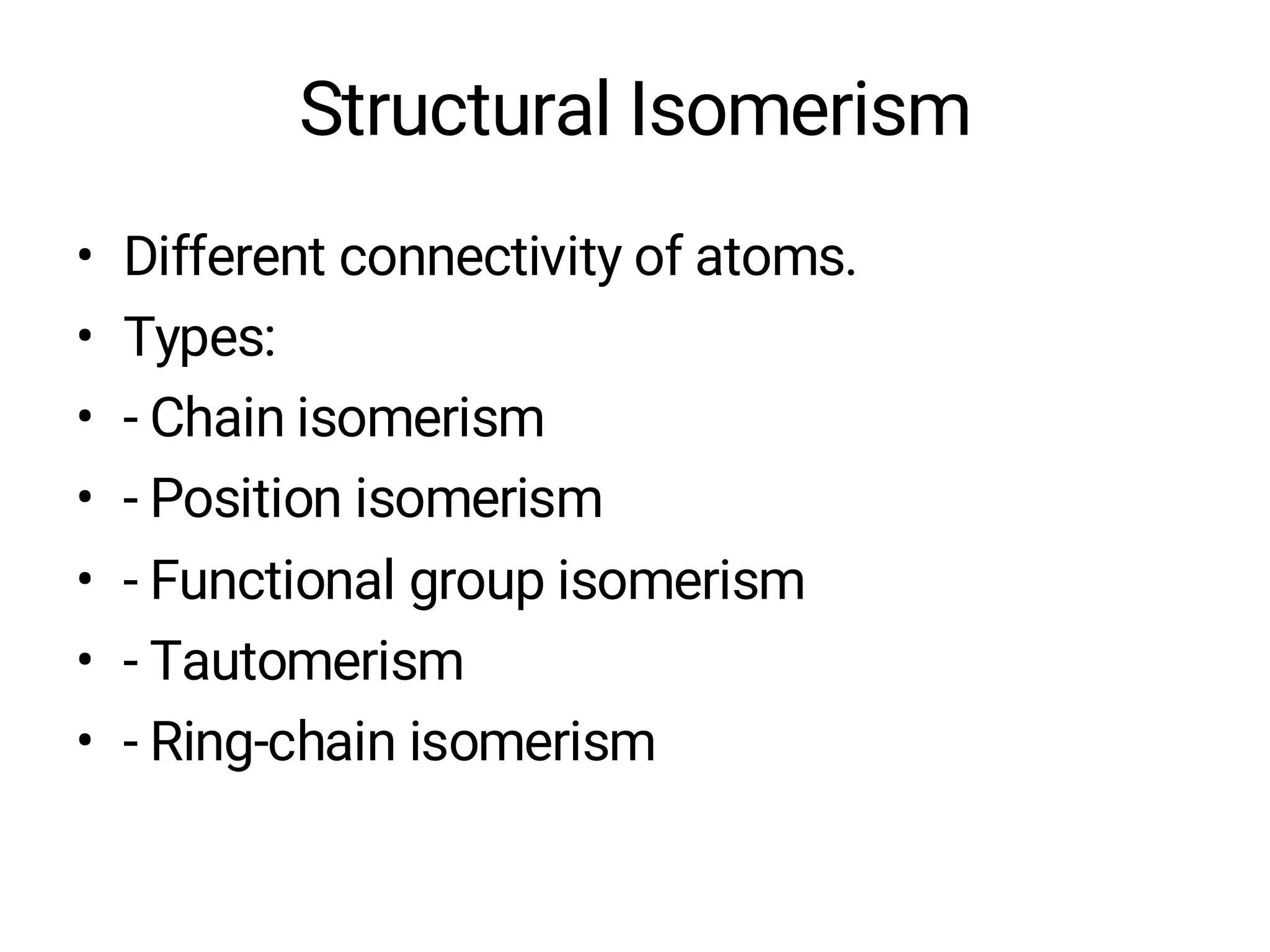 Structural Isomerism

• Different connectivity of atoms.
• Types:
• - Chain isomerism
• - Position isomerism
• - Functional group isomerism
• - Tautomerism
• - Ring-chain isomerism